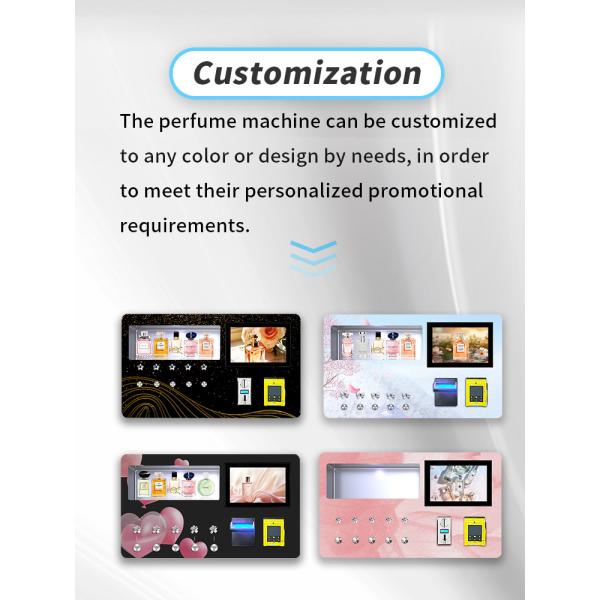 Customization

The perfume machine can be customized to any color or design by needs, in order to meet their personalized promotional requirements.